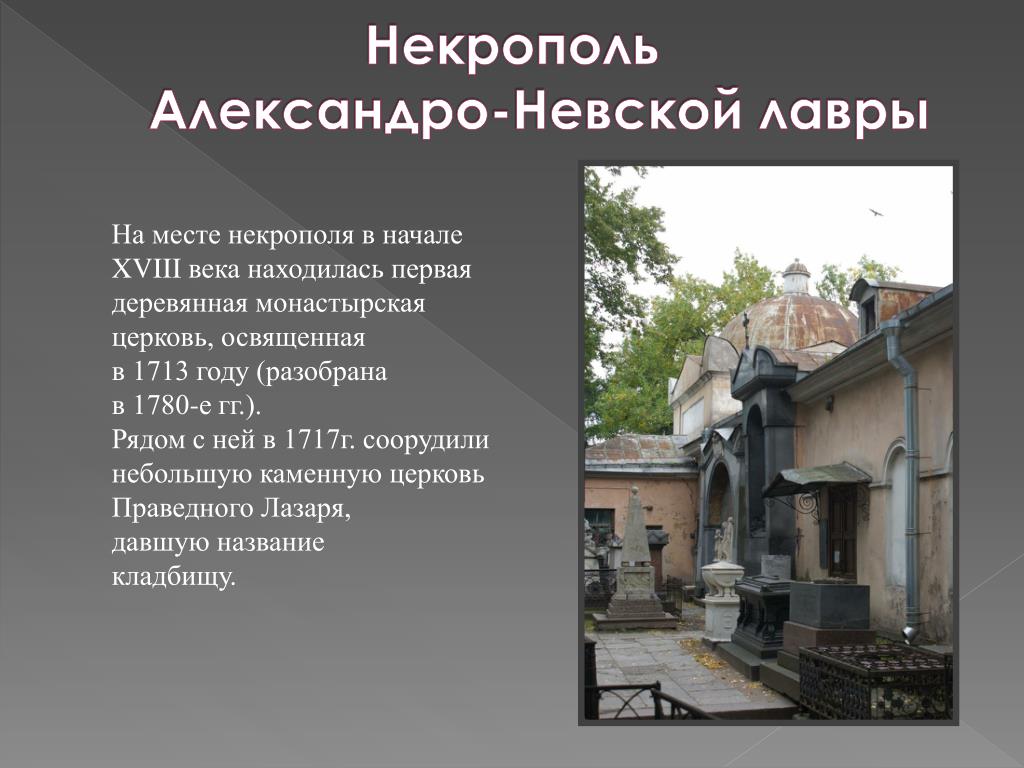 Некрополь Александро-Невской лавры

На месте некрополя в начале XVIII века находилась первая деревянная монастырская церковь, освященная в 1713 году (разобрана в 1780-е гг.).
Рядом с ней в 1717г. соорудили небольшую каменную церковь Праведного Лазаря, давшую название кладбищу.